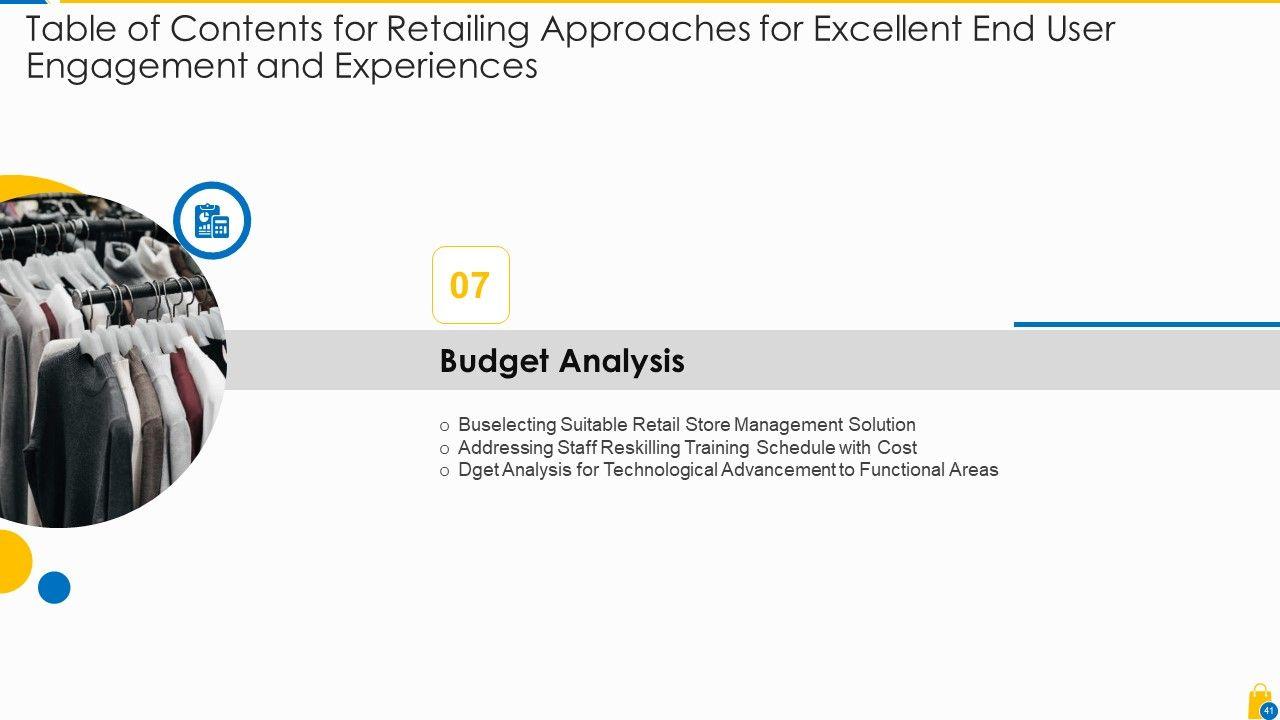 Table of Contents for Retailing Approaches for Excellent End User Engagement and Experiences

07

Budget Analysis

o Buselecting Suitable Retail Store Management Solution
o Addressing Staff Reskilling Training Schedule with Cost
o Dget Analysis for Technological Advancement to Functional Areas

41